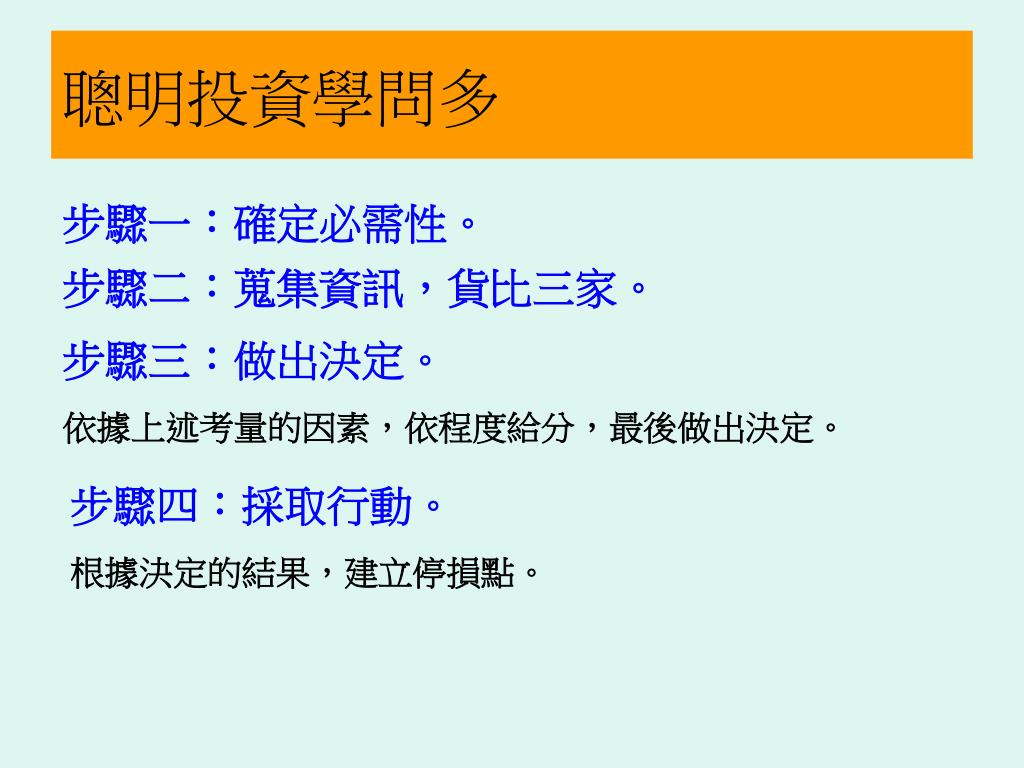 聰明投資學問多

步驟一：確定必需性。

步驟二：蒐集資訊，貨比三家。

步驟三：做出決定。

依據上述考量的因素，依程度給分，最後做出決定。

步驟四：採取行動。

根據決定的結果，建立停損點。